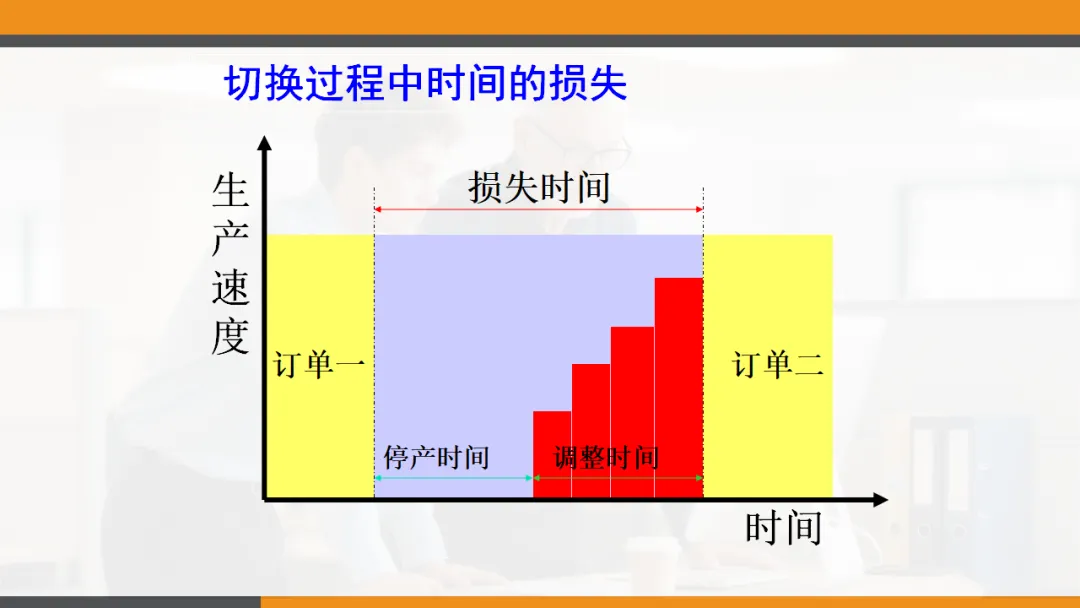 切换过程中时间的损失

生产速度

损失时间

订单一

订单二

停产时间

调整时间

时间